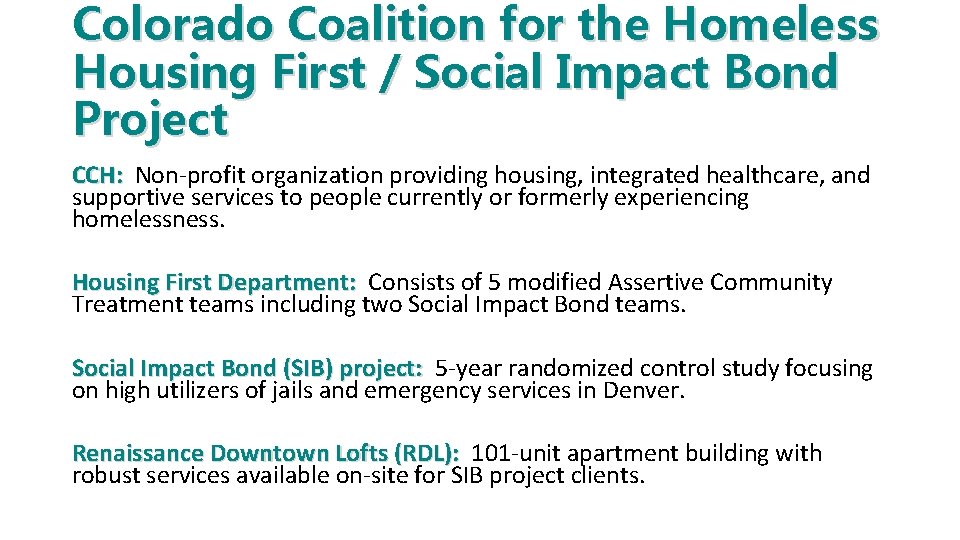 Colorado Coalition for the Homeless Housing First / Social Impact Bond Project

CCH: Non-profit organization providing housing, integrated healthcare, and supportive services to people currently or formerly experiencing homelessness.

Housing First Department: Consists of 5 modified Assertive Community Treatment teams including two Social Impact Bond teams.

Social Impact Bond (SIB) project: 5-year randomized control study focusing on high utilizers of jails and emergency services in Denver.

Renaissance Downtown Lofts (RDL): 101-unit apartment building with robust services available on-site for SIB project clients.